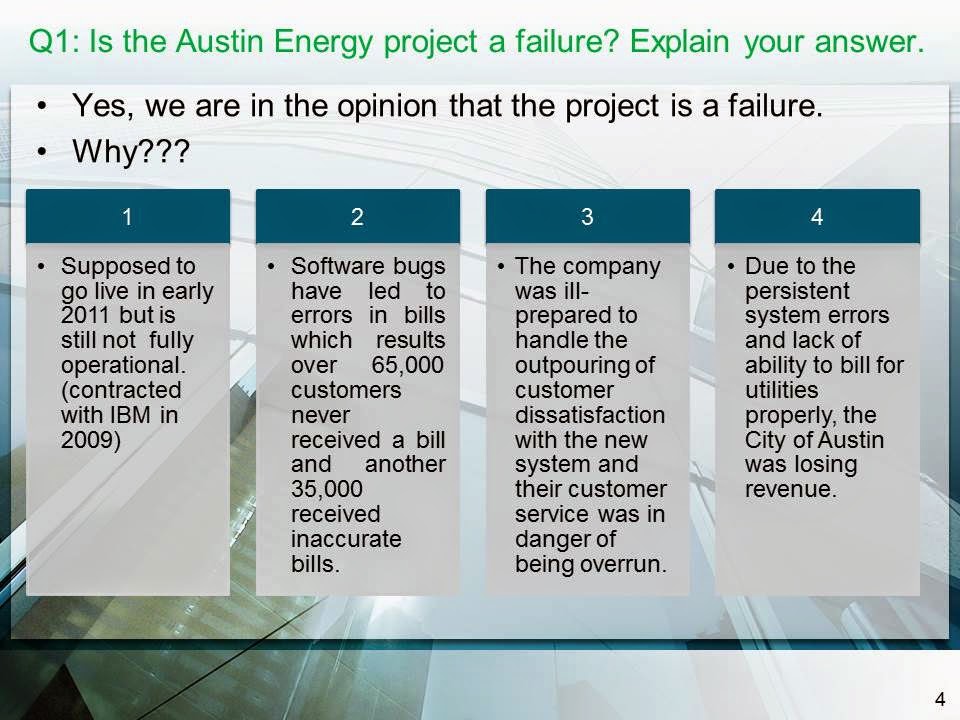 Q1: Is the Austin Energy project a failure? Explain your answer.

• Yes, we are in the opinion that the project is a failure.
• Why???

1

• Supposed to go live in early 2011 but is still not fully operational. (contracted with IBM in 2009)

2

• Software bugs have led to errors in bills which results over 65,000 customers never received a bill and another 35,000 received inaccurate bills.

3

• The company was ill-prepared to handle the outpouring of customer dissatisfaction with the new system and their customer service was in danger of being overrun.

4

• Due to the persistent system errors and lack of ability to bill for utilities properly, the City of Austin was losing revenue.

4